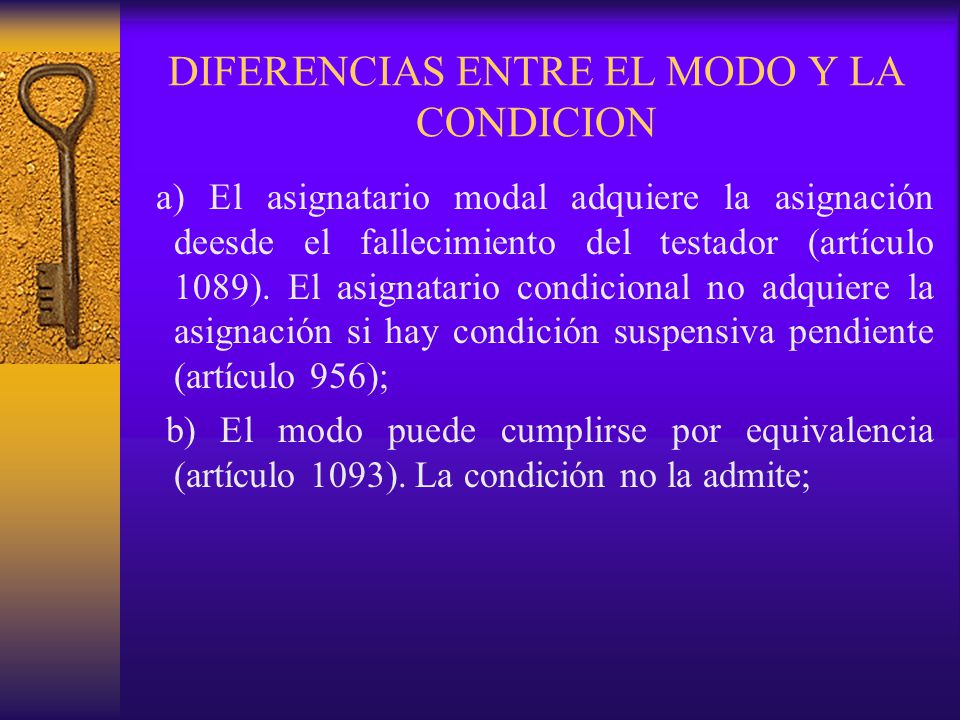 DIFERENCIAS ENTRE EL MODO Y LA CONDICION

a) El asignatario modal adquiere la asignación deesde el fallecimiento del testador (artículo 1089). El asignatario condicional no adquiere la asignación si hay condición suspensiva pendiente (artículo 956);

b) El modo puede cumplirse por equivalencia (artículo 1093). La condición no la admite;